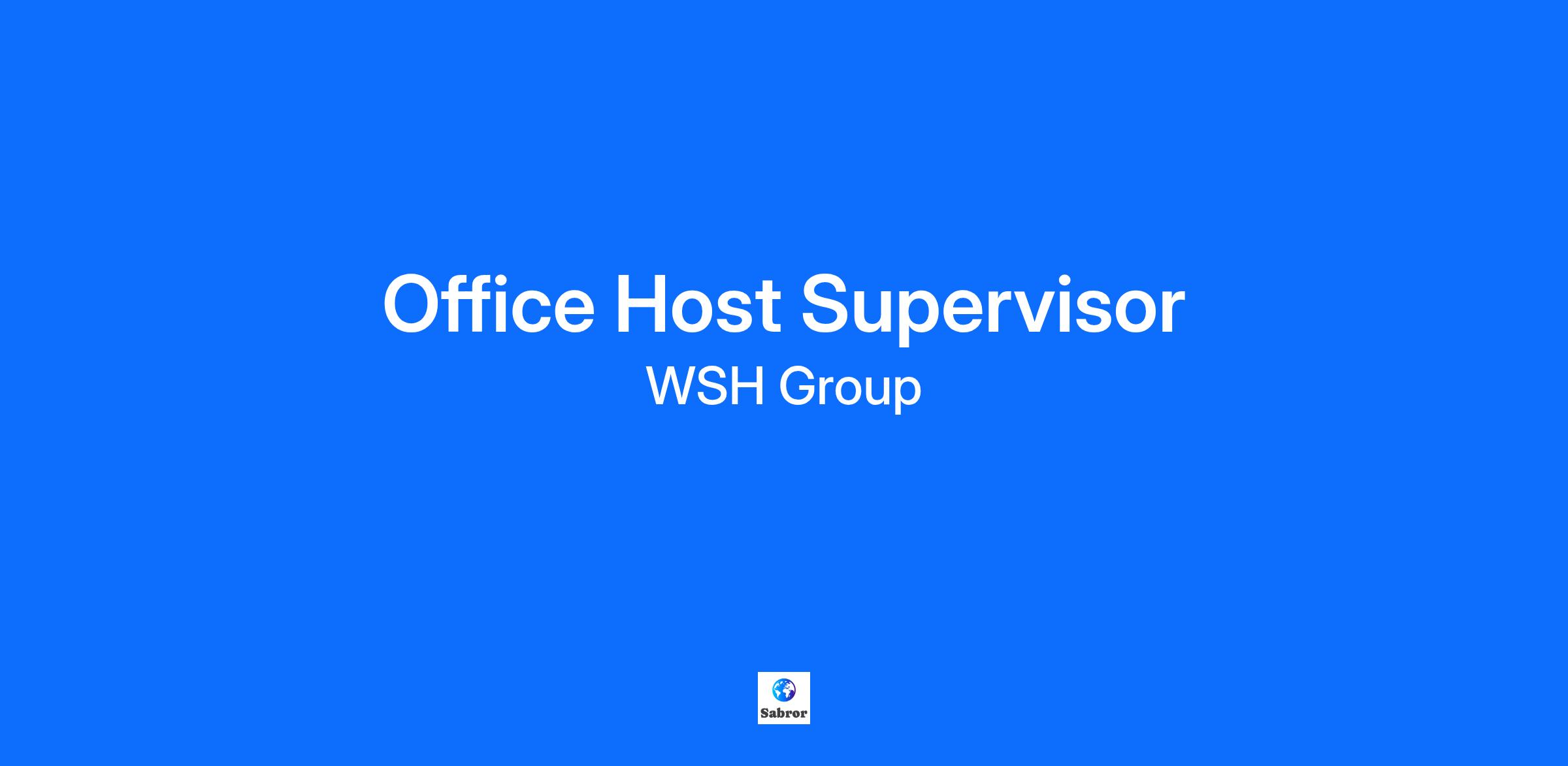 Office Host Supervisor
WSH Group

Sabror